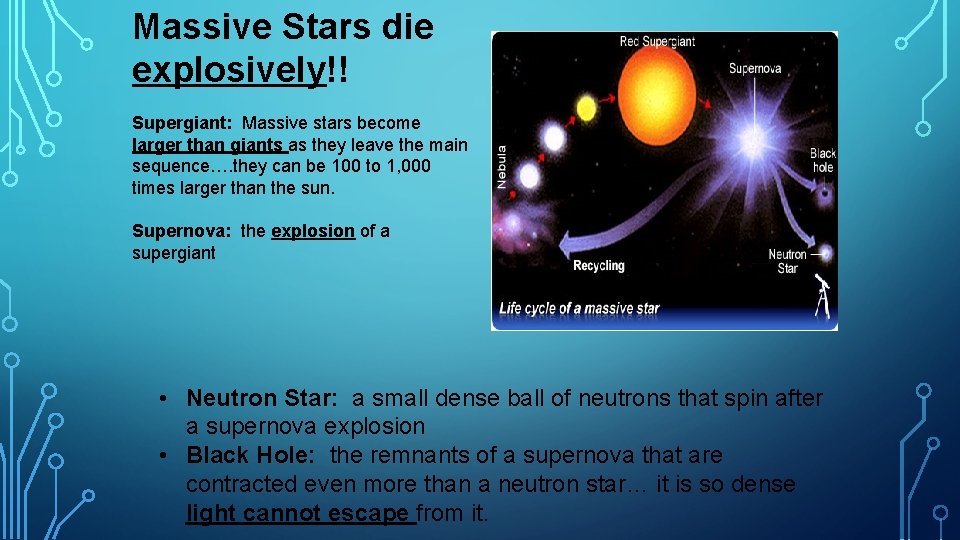 Massive Stars die explosively!!

Supergiant: Massive stars become larger than giants as they leave the main sequence….they can be 100 to 1,000 times larger than the sun.

Supernova: the explosion of a supergiant

Red Supergiant
Supernova
Nebula
Black hole
Recycling
Neutron Star
Life cycle of a massive star

• Neutron Star: a small dense ball of neutrons that spin after a supernova explosion
• Black Hole: the remnants of a supernova that are contracted even more than a neutron star… it is so dense light cannot escape from it.